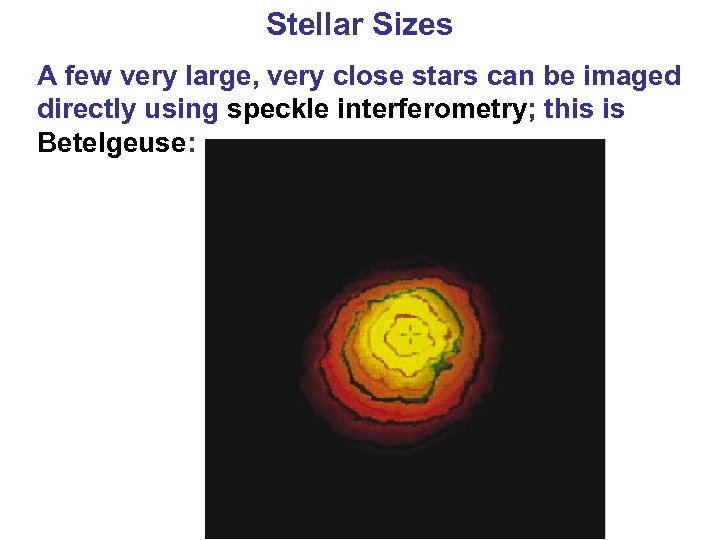 Stellar Sizes

A few very large, very close stars can be imaged directly using speckle interferometry; this is Betelgeuse: